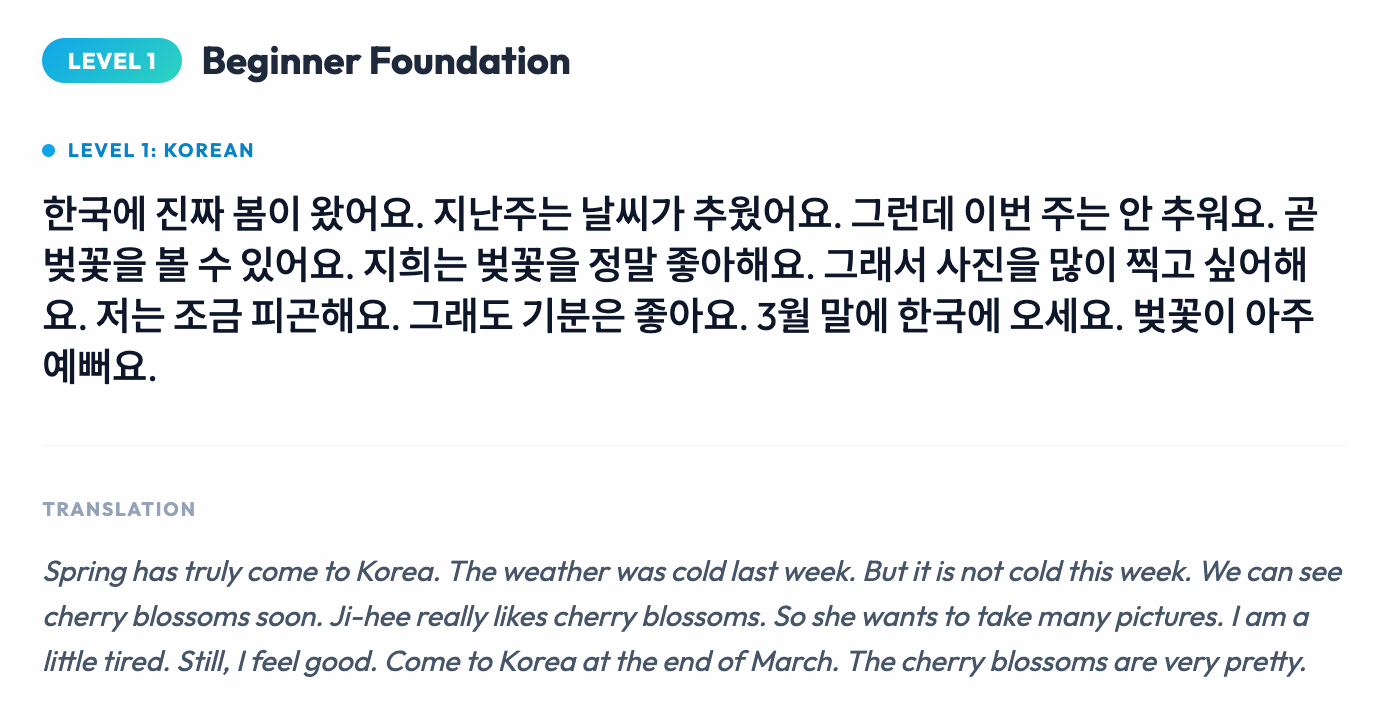 LEVEL 1 Beginner Foundation

LEVEL 1: KOREAN

한국에 진짜 봄이 왔어요. 지난주는 날씨가 추웠어요. 그런데 이번 주는 안 추워요. 곧 벚꽃을 볼 수 있어요. 지희는 벚꽃을 정말 좋아해요. 그래서 사진을 많이 찍고 싶어해요. 저는 조금 피곤해요. 그래도 기분은 좋아요. 3월 말에 한국에 오세요. 벚꽃이 아주 예뻐요.

TRANSLATION

Spring has truly come to Korea. The weather was cold last week. But it is not cold this week. We can see cherry blossoms soon. Ji-hee really likes cherry blossoms. So she wants to take many pictures. I am a little tired. Still, I feel good. Come to Korea at the end of March. The cherry blossoms are very pretty.